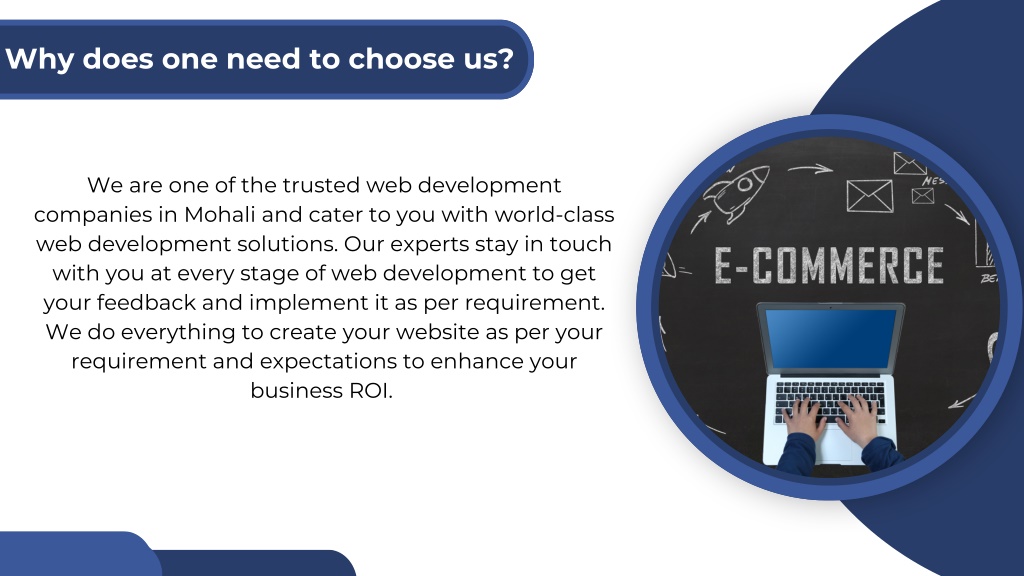 Why does one need to choose us?

We are one of the trusted web development companies in Mohali and cater to you with world-class web development solutions. Our experts stay in touch with you at every stage of web development to get your feedback and implement it as per requirement. We do everything to create your website as per your requirement and expectations to enhance your business ROI.

E-COMMERCE